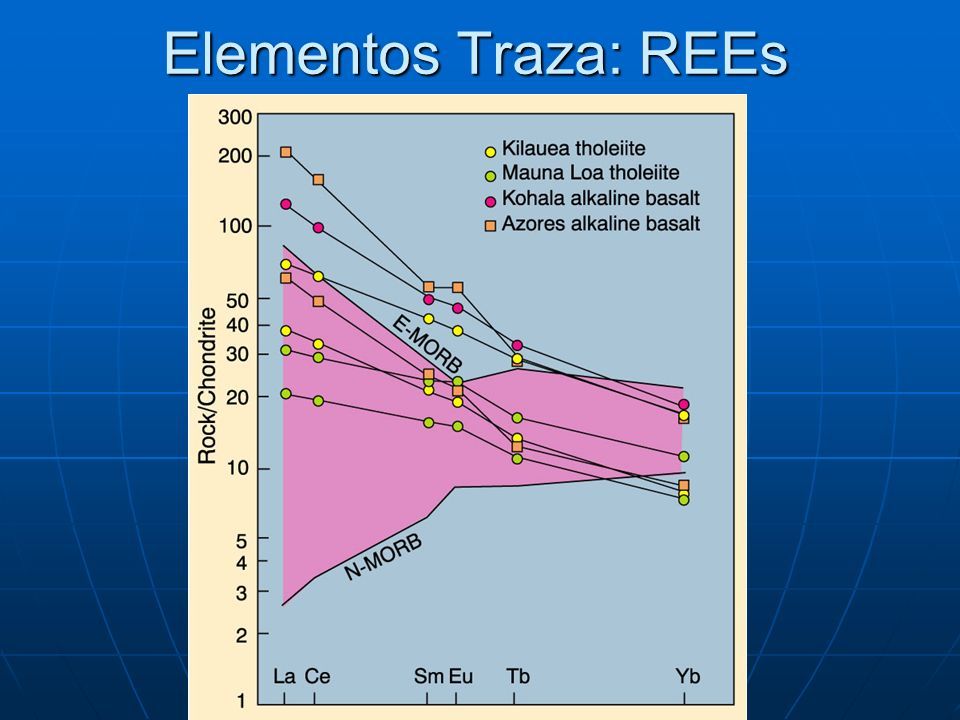 Elementos Traza: REEs

300
200
100
50
40
30
20
10
5
4
3
2
1

Rock/Chondrite

Kilauea tholeiite
Mauna Loa tholeiite
Kohala alkaline basalt
Azores alkaline basalt

E-MORB
N-MORB

La Ce Sm Eu Tb Yb